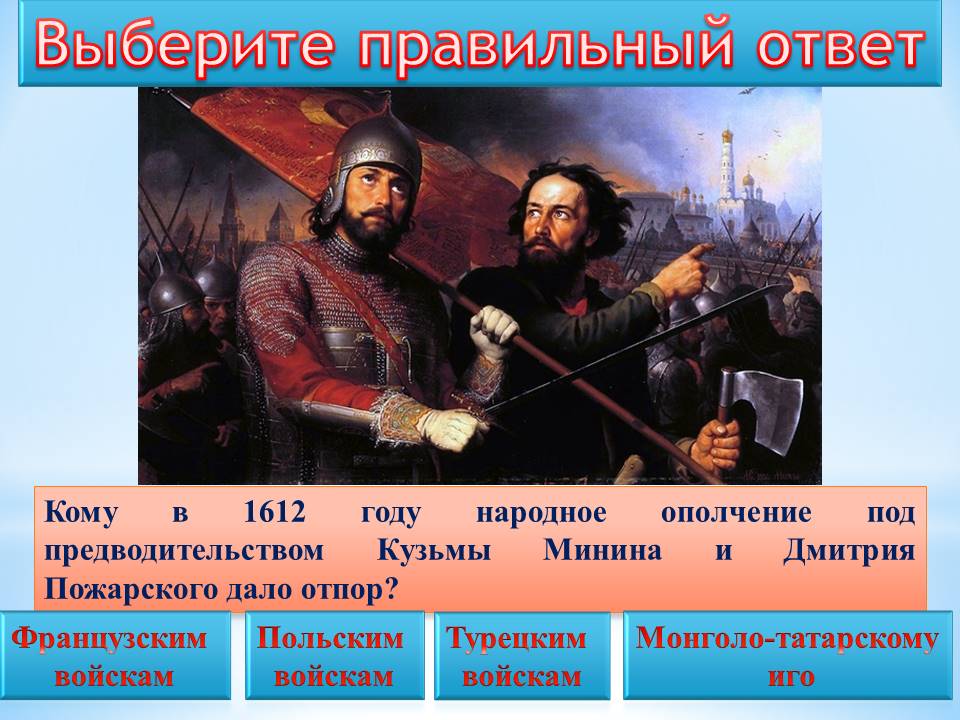 Выберите правильный ответ

Кому в 1612 году народное ополчение под предводительством Кузьмы Минина и Дмитрия Пожарского дало отпор?

Французским войскам

Польским войскам

Турецким войскам

Монголо-татарскому иго